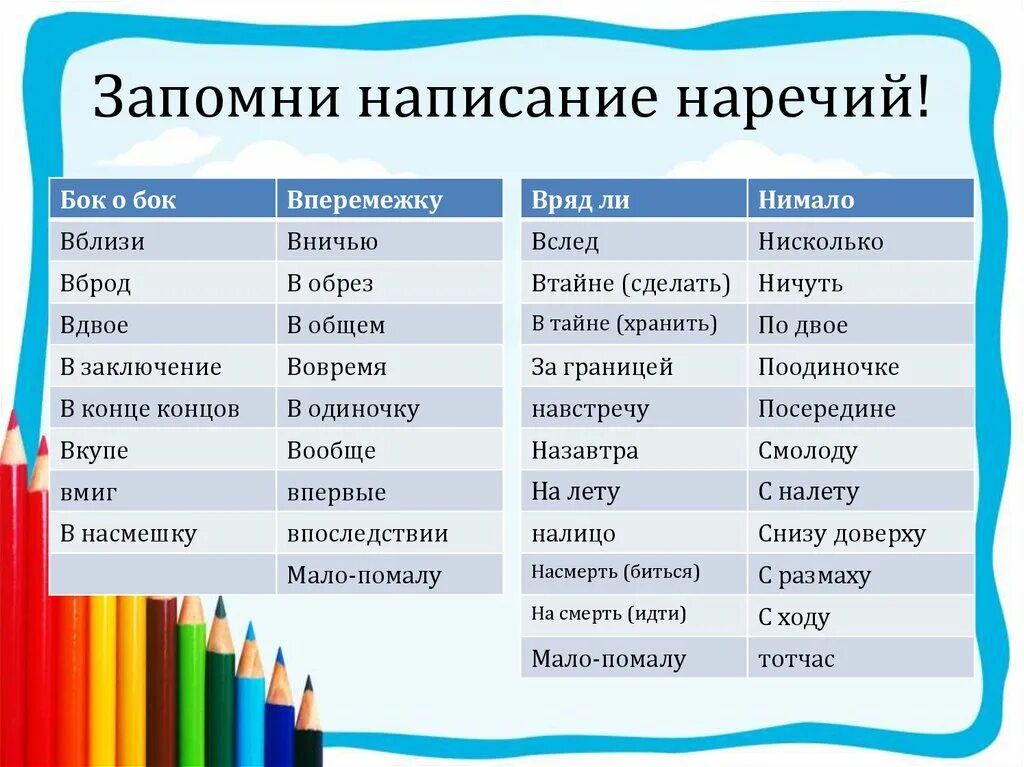 Запомни написание наречий!

| Бок о бок | Вперемежку |
|---|---|
| Вблизи | Вничью |
| Вброд | В обрез |
| Вдвое | В общем |
| В заключение | Вовремя |
| В конце концов | В одиночку |
| Вкупе | Вообще |
| вмиг | впервые |
| В насмешку | впоследствии |
| | Мало-помалу |

| Вряд ли | Нимало |
|---|---|
| Вслед | Нисколько |
| Втайне (сделать) | Ничуть |
| В тайне (хранить) | По двое |
| За границей | Поодиночке |
| навстречу | Посередине |
| Назавтра | Смолоду |
| На лету | С налету |
| налицо | Снизу доверху |
| Насмерть (биться) | С размаху |
| На смерть (идти) | С ходу |
| Мало-помалу | тотчас |